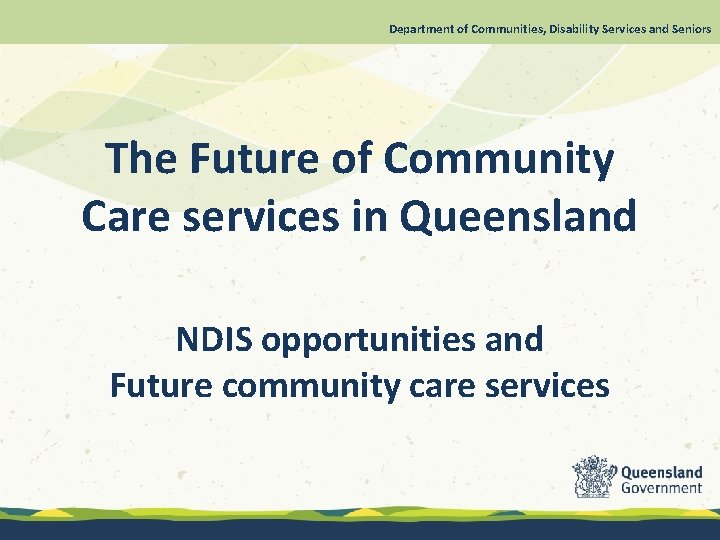 Department of Communities, Disability Services and Seniors

The Future of Community Care services in Queensland

NDIS opportunities and Future community care services

Queensland Government